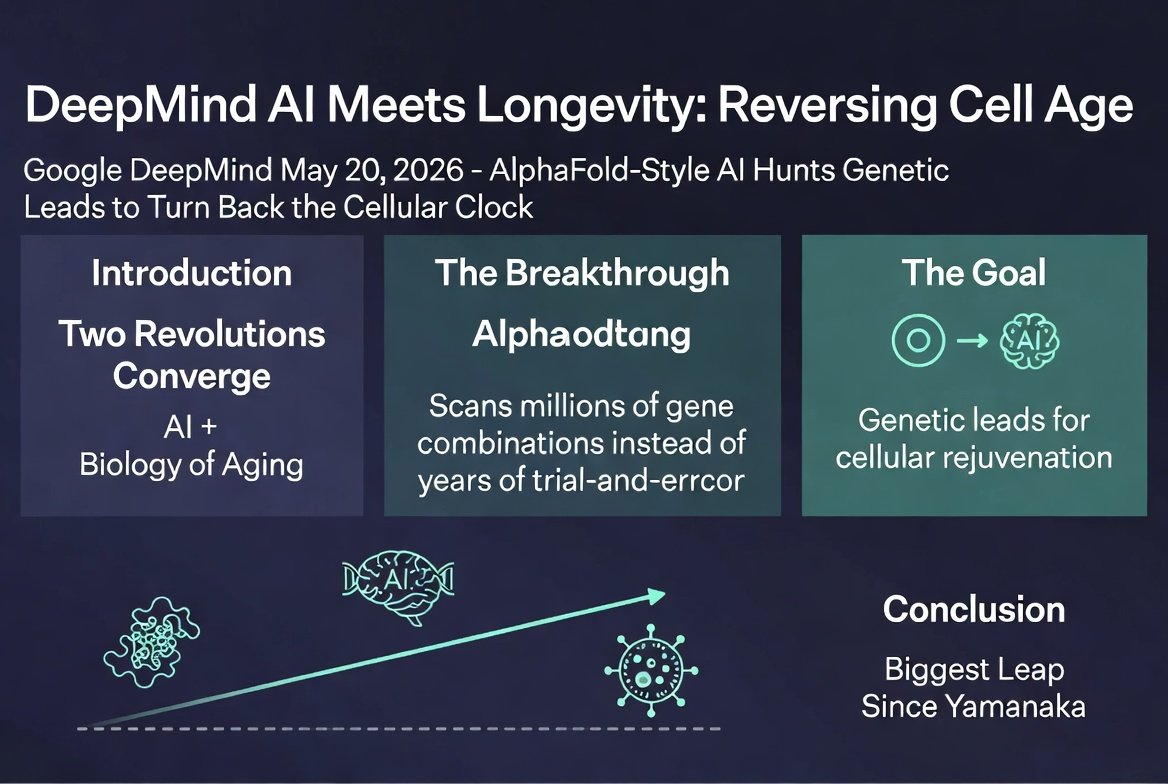 DeepMind AI Meets Longevity: Reversing Cell Age

Google DeepMind May 20, 2026 - AlphaFold-Style AI Hunts Genetic Leads to Turn Back the Cellular Clock

Introduction

Two Revolutions Converge

AI + Biology of Aging

The Breakthrough

Alphaodtang

Scans millions of gene combinations instead of years of trial-and-errcor

The Goal

AI

Genetic leads for cellular rejuvenation

AI

Conclusion

Biggest Leap Since Yamanaka